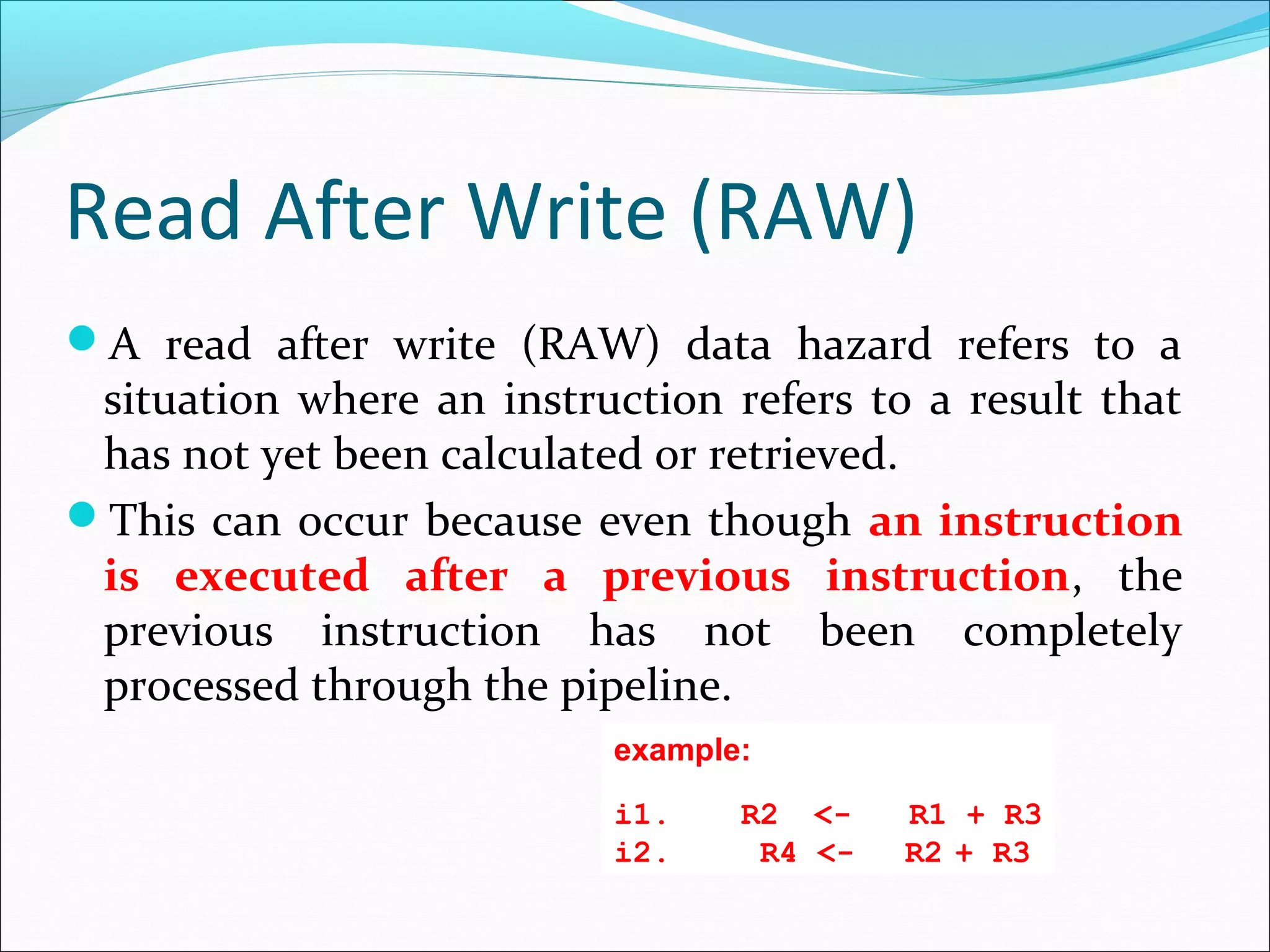 Read After Write (RAW)

A read after write (RAW) data hazard refers to a situation where an instruction refers to a result that has not yet been calculated or retrieved.

This can occur because even though an instruction is executed after a previous instruction, the previous instruction has not been completely processed through the pipeline.

example:

i1. R2 <- R1 + R3
i2. R4 <- R2 + R3